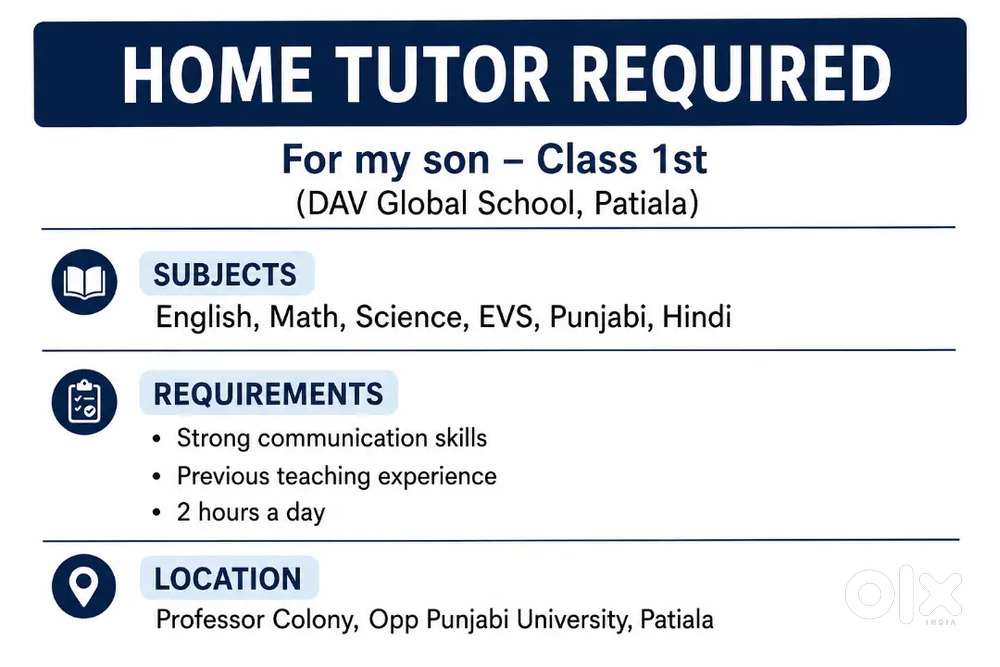 HOME TUTOR REQUIRED

For my son – Class 1st
(DAV Global School, Patiala)

SUBJECTS
English, Math, Science, EVS, Punjabi, Hindi

REQUIREMENTS
• Strong communication skills
• Previous teaching experience
• 2 hours a day

LOCATION
Professor Colony, Opp Punjabi University, Patiala

OLX INDIA